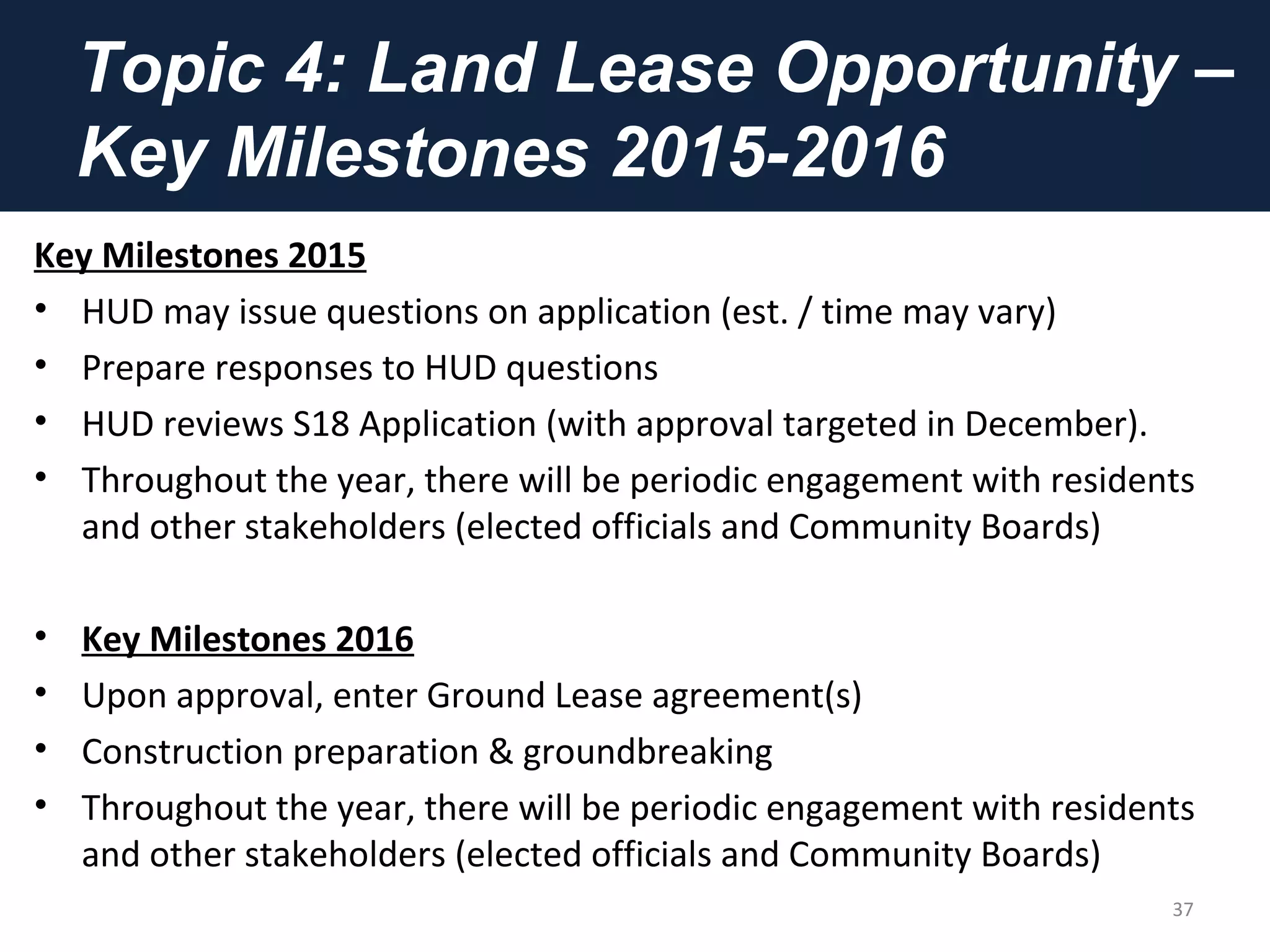 Topic 4: Land Lease Opportunity – Key Milestones 2015-2016

Key Milestones 2015

• HUD may issue questions on application (est. / time may vary)
• Prepare responses to HUD questions
• HUD reviews S18 Application (with approval targeted in December).
• Throughout the year, there will be periodic engagement with residents and other stakeholders (elected officials and Community Boards)

• Key Milestones 2016
• Upon approval, enter Ground Lease agreement(s)
• Construction preparation & groundbreaking
• Throughout the year, there will be periodic engagement with residents and other stakeholders (elected officials and Community Boards)

37